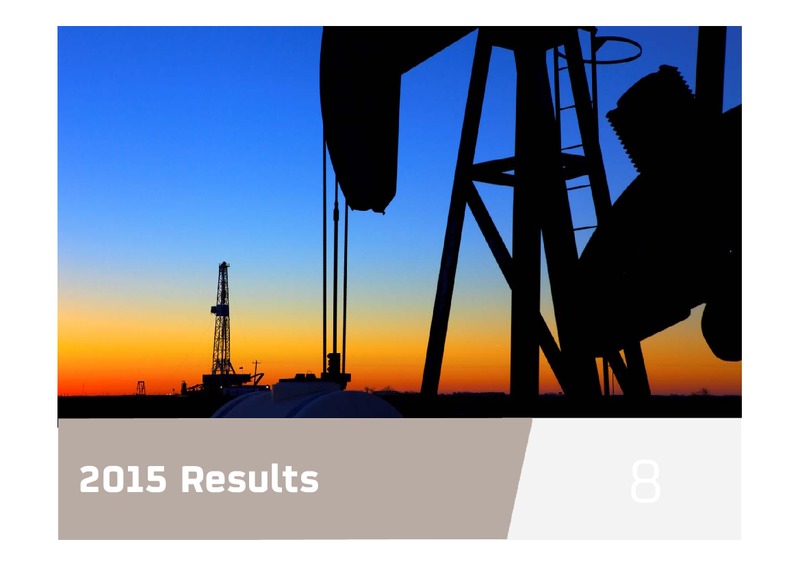 2015 Results

8